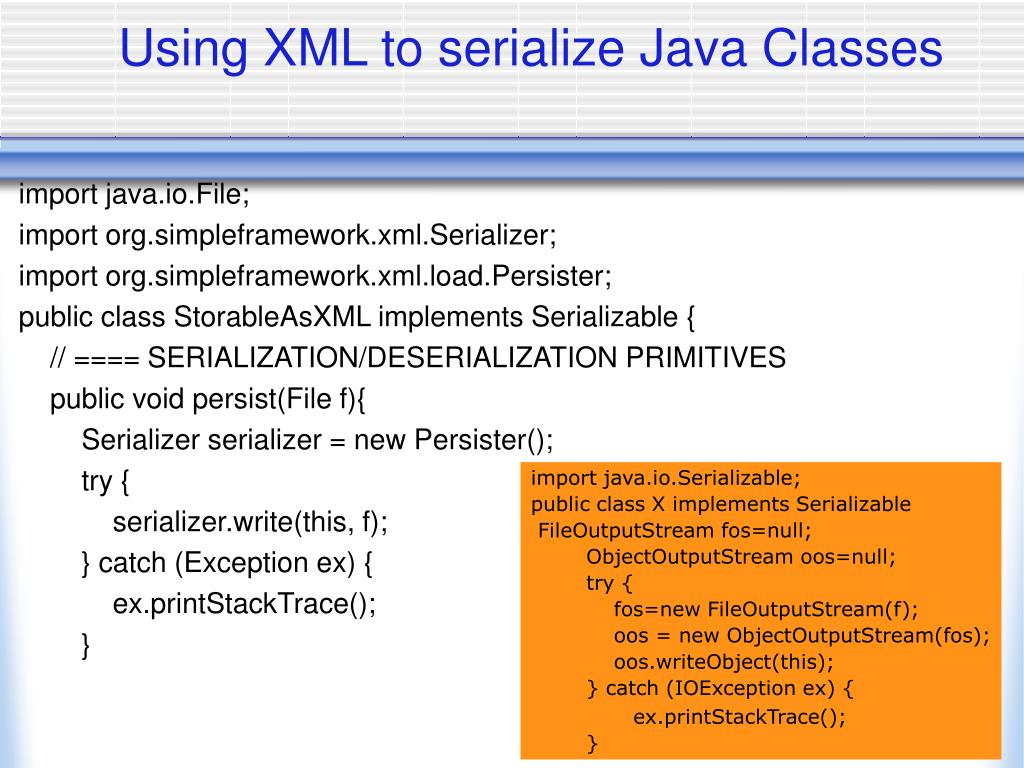 Using XML to serialize Java Classes

import java.io.File;
import org.simpleframework.xml.Serializer;
import org.simpleframework.xml.load.Persister;
public class StorableAsXML implements Serializable {
// ==== SERIALIZATION/DESERIALIZATION PRIMITIVES
public void persist(File f){
Serializer serializer = new Persister();
try {
serializer.write(this, f);
} catch (Exception ex) {
ex.printStackTrace();
}

import java.io.Serializable;
public class X implements Serializable
FileOutputStream fos=null;
ObjectOutputStream oos=null;
try {
fos=new FileOutputStream(f);
oos = new ObjectOutputStream(fos);
oos.writeObject(this);
} catch (IOException ex) {
ex.printStackTrace();
}